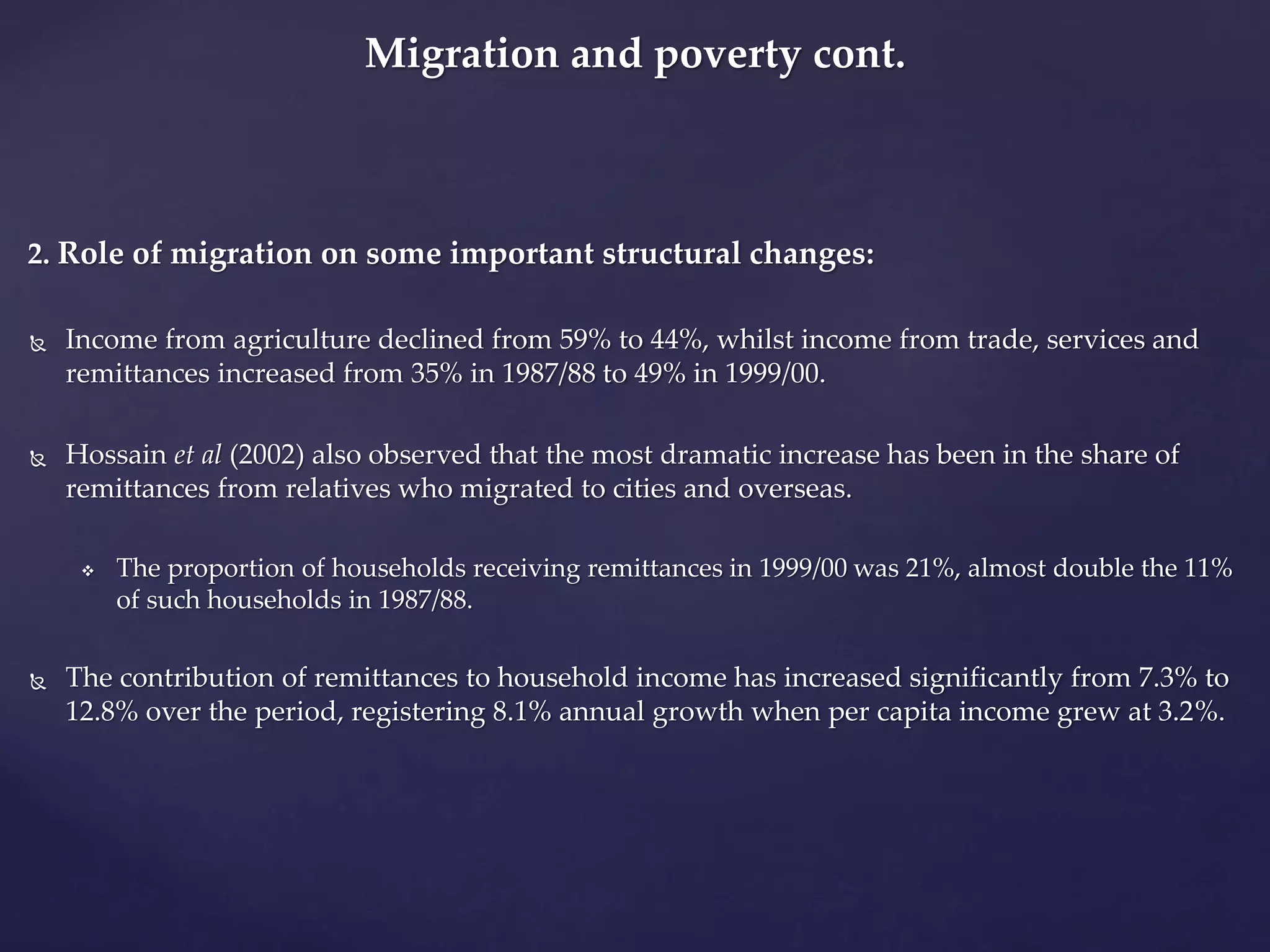 Migration and poverty cont.

2. Role of migration on some important structural changes:

Income from agriculture declined from 59% to 44%, whilst income from trade, services and remittances increased from 35% in 1987/88 to 49% in 1999/00.

Hossain et al (2002) also observed that the most dramatic increase has been in the share of remittances from relatives who migrated to cities and overseas.

The proportion of households receiving remittances in 1999/00 was 21%, almost double the 11% of such households in 1987/88.

The contribution of remittances to household income has increased significantly from 7.3% to 12.8% over the period, registering 8.1% annual growth when per capita income grew at 3.2%.